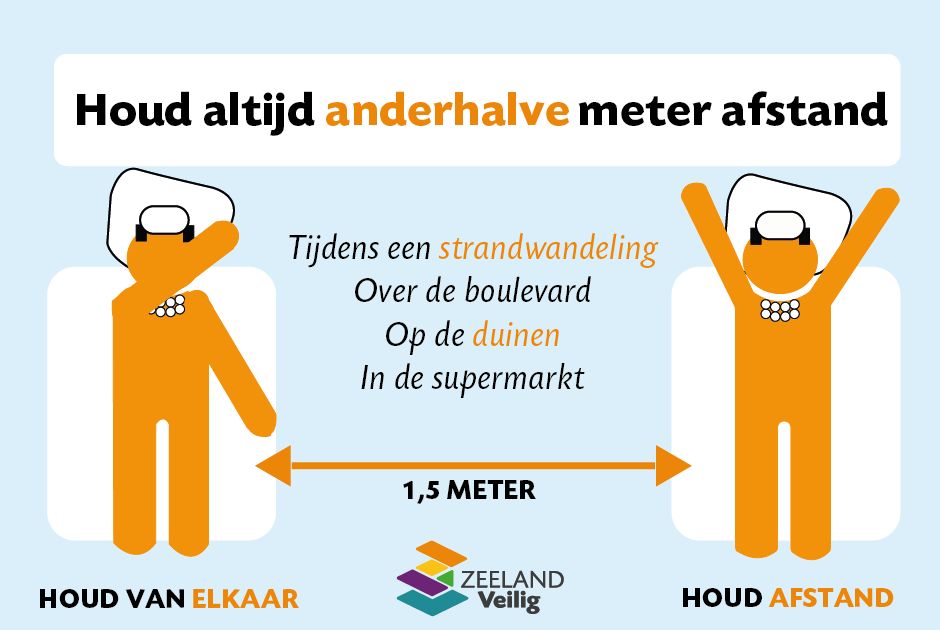 Houd altijd anderhalve meter afstand

Tijdens een strandwandeling
Over de boulevard
Op de duinen
In de supermarkt

1,5 METER

HOUD VAN ELKAAR

ZEELAND Veilig

HOUD AFSTAND